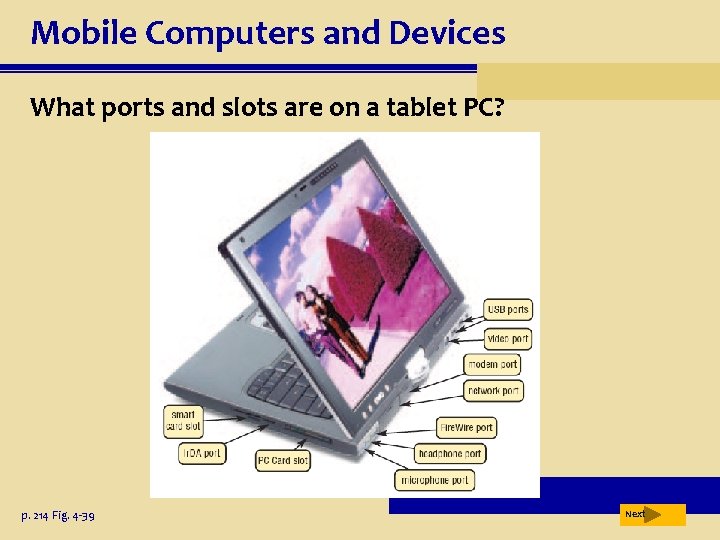 Mobile Computers and Devices

What ports and slots are on a tablet PC?

USB ports
video port
modem port
network port
FireWire port
headphone port
microphone port
smart card slot
IrDA port
PC Card slot

p. 214 Fig. 4-39

Next